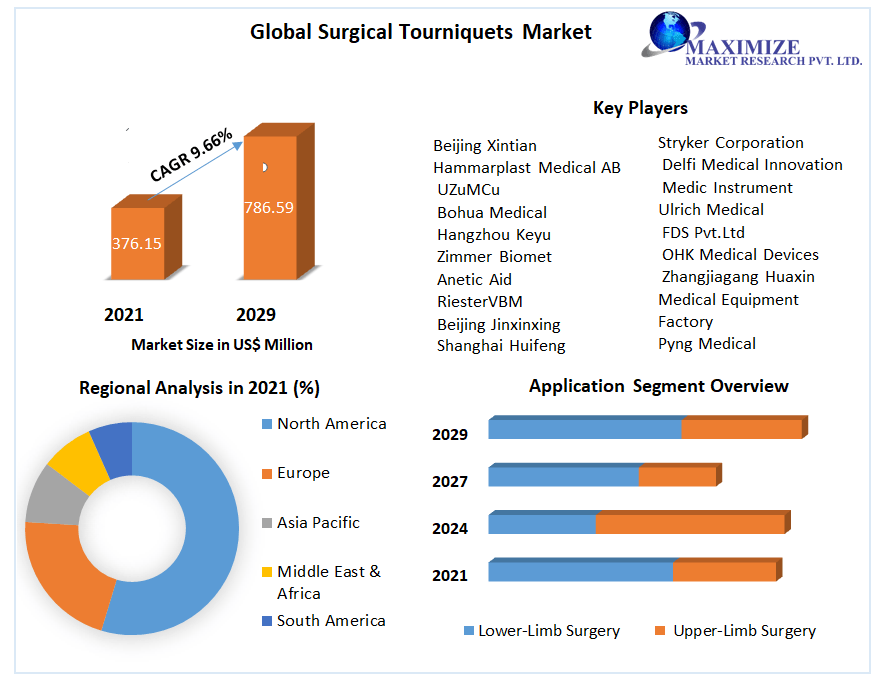 Global Surgical Tourniquets Market

MAXIMIZE
MARKET RESEARCH PVT. LTD.

CAGR 9.66%

376.15

786.59

2021

2029

Market Size in US$ Million

Key Players

Beijing Xintian
Hammarplast Medical AB
UZuMCu
Bohua Medical
Hangzhou Keyu
Zimmer Biomet
Anetic Aid
RiesterVBM
Beijing Jinxinxing
Shanghai Huifeng

Stryker Corporation
Delfi Medical Innovation
Medic Instrument
Ulrich Medical
FDS Pvt.Ltd
OHK Medical Devices
Zhangjiagang Huaxin
Medical Equipment
Factory
Pyng Medical

Regional Analysis in 2021 (%)

North America
Europe
Asia Pacific
Middle East & Africa
South America

Application Segment Overview

2029
2027
2024
2021

Lower-Limb Surgery
Upper-Limb Surgery